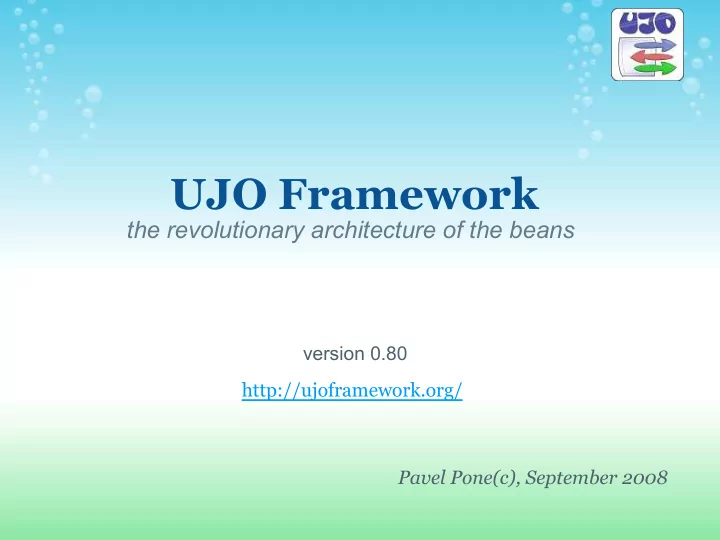 UJO

UJO Framework
the revolutionary architecture of the beans

version 0.80

http://ujoframework.org/

Pavel Pone(c), September 2008